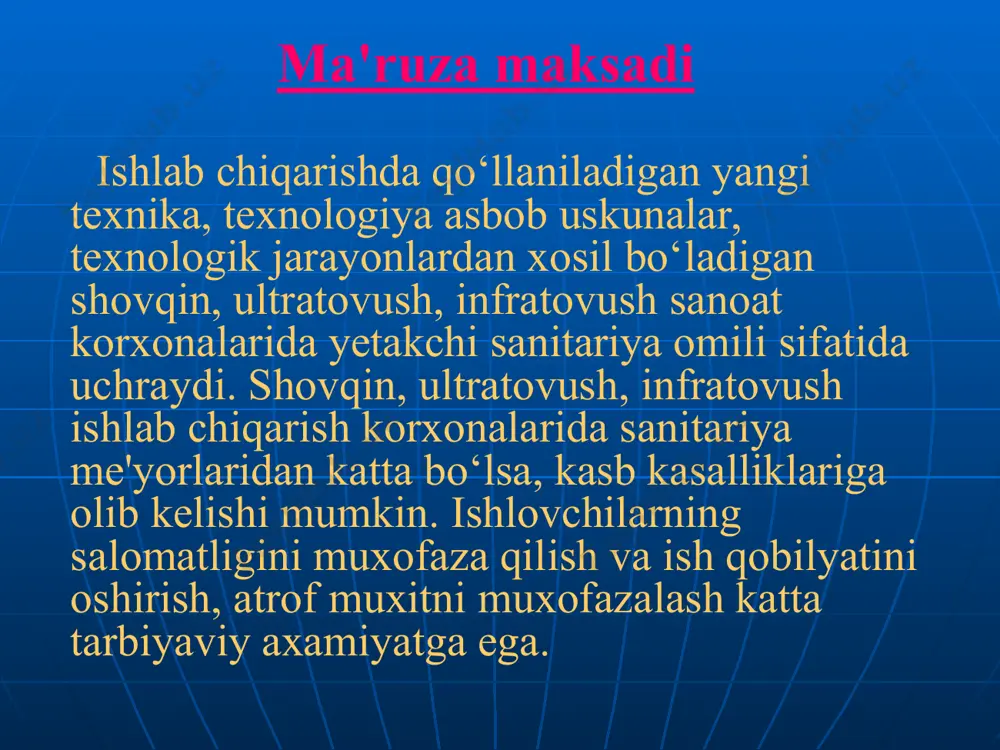 Ma'ruza maksadi

Ishlab chiqarishda qo‘llaniladigan yangi texnika, texnologiya asbob uskunalar, texnologik jarayonlardan xosil bo‘ladigan shovqin, ultratovush, infratovush sanoat korxonalarida yetakchi sanitariya omili sifatida uchraydi. Shovqin, ultratovush, infratovush ishlab chiqarish korxonalarida sanitariya me'yorlaridan katta bo‘lsa, kasb kasalliklariga olib kelishi mumkin. Ishlovchilarning salomatligini muxofaza qilish va ish qobilyatini oshirish, atrof muxitni muxofazalash katta tarbiyaviy axamiyatga ega.